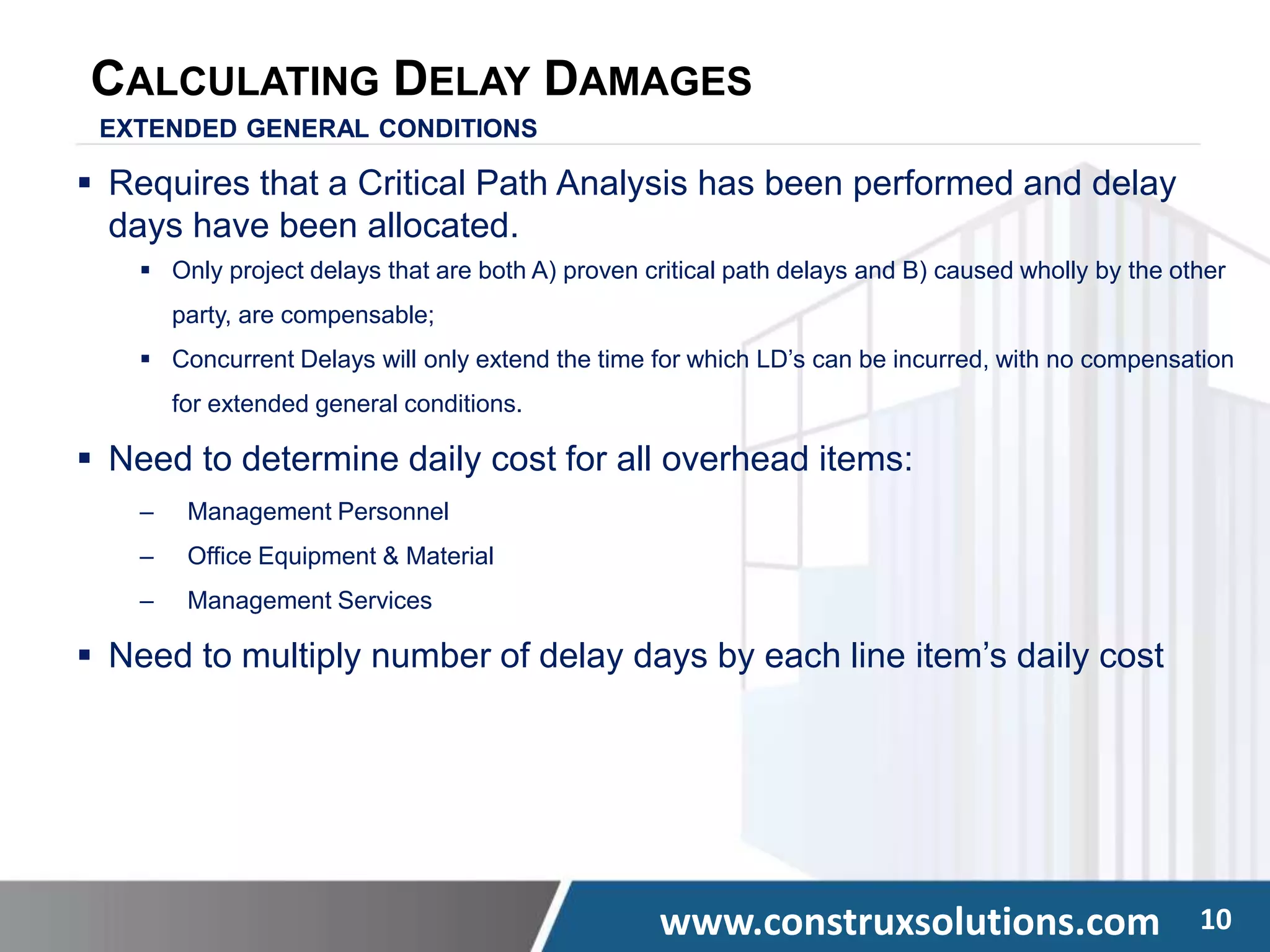 CALCULATING DELAY DAMAGES
EXTENDED GENERAL CONDITIONS

▪ Requires that a Critical Path Analysis has been performed and delay days have been allocated.
▪ Only project delays that are both A) proven critical path delays and B) caused wholly by the other party, are compensable;
▪ Concurrent Delays will only extend the time for which LD's can be incurred, with no compensation for extended general conditions.

▪ Need to determine daily cost for all overhead items:
– Management Personnel
– Office Equipment & Material
– Management Services

▪ Need to multiply number of delay days by each line item's daily cost

www.construxsolutions.com 10